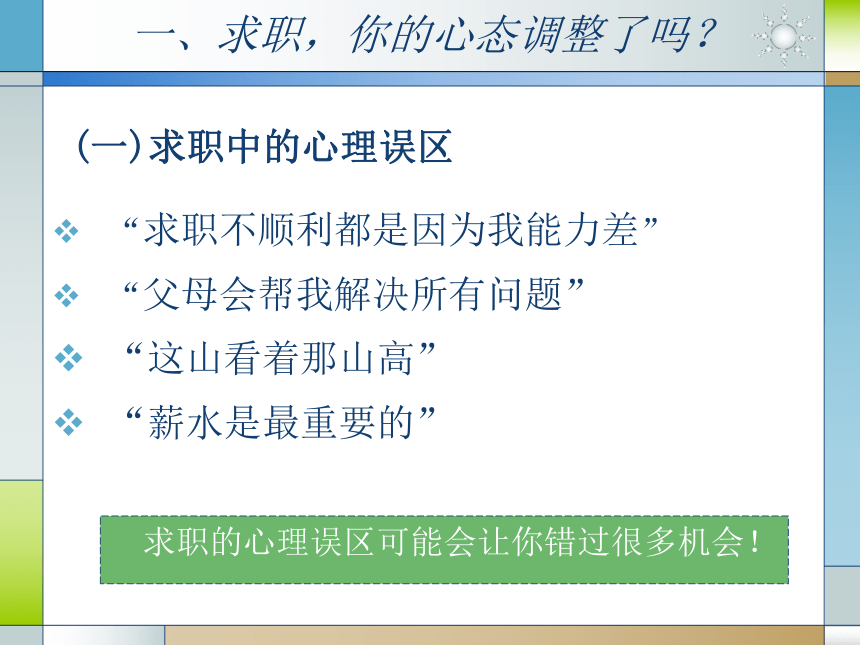 一、求职，你的心态调整了吗？

(一)求职中的心理误区

❖ “求职不顺利都是因为我能力差”

❖ “父母会帮我解决所有问题”

❖ “这山看着那山高”

❖ “薪水是最重要的”

求职的心理误区可能会让你错过很多机会！